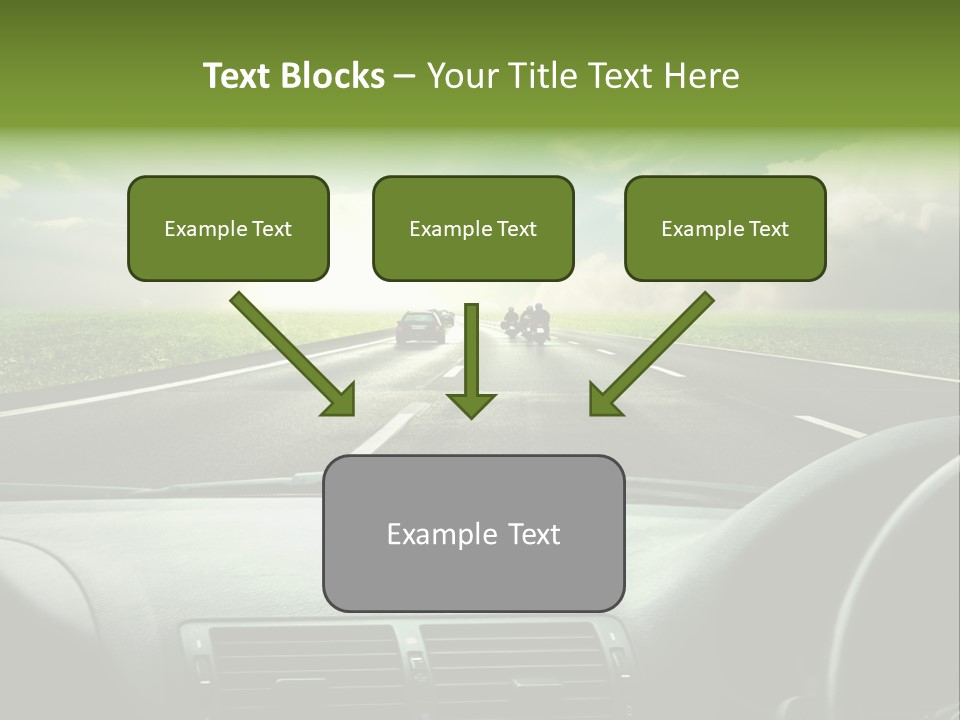 Text Blocks – Your Title Text Here

Example Text

Example Text

Example Text

Example Text